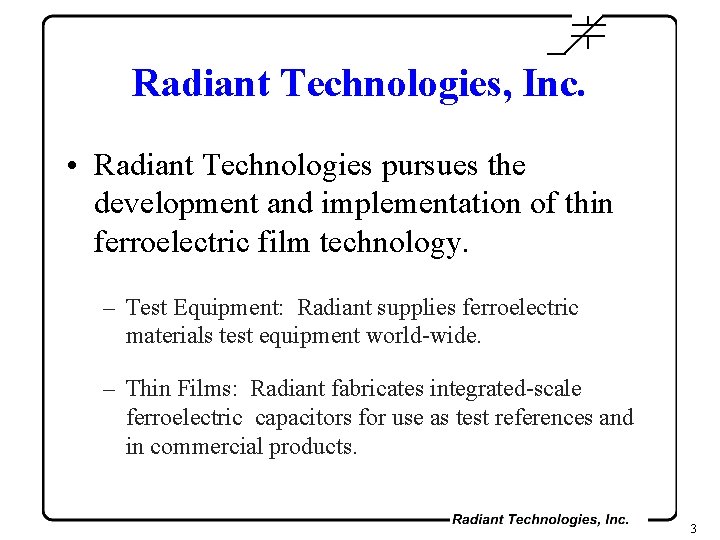 Radiant Technologies, Inc.

• Radiant Technologies pursues the development and implementation of thin ferroelectric film technology.

– Test Equipment: Radiant supplies ferroelectric materials test equipment world-wide.

– Thin Films: Radiant fabricates integrated-scale ferroelectric capacitors for use as test references and in commercial products.

Radiant Technologies, Inc.

3